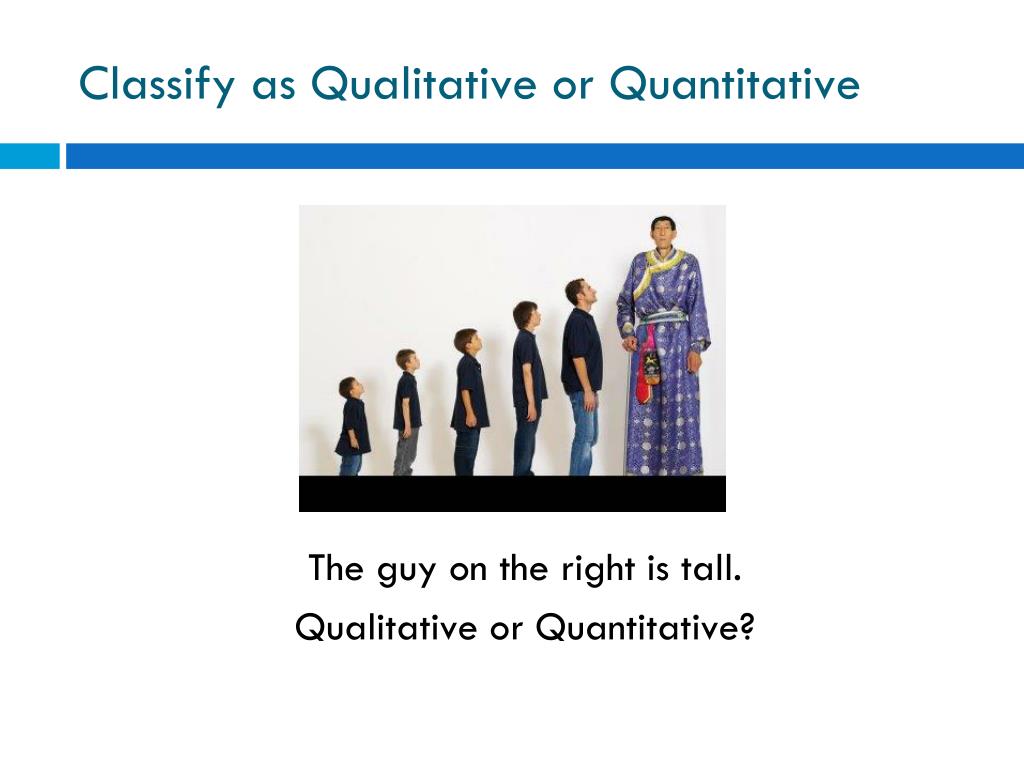 Classify as Qualitative or Quantitative

The guy on the right is tall.

Qualitative or Quantitative?